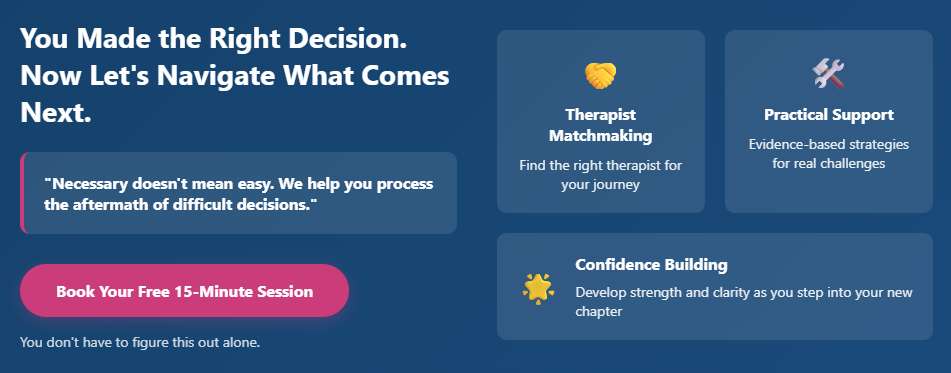 You Made the Right Decision. Now Let's Navigate What Comes Next.

"Necessary doesn't mean easy. We help you process the aftermath of difficult decisions."

Book Your Free 15-Minute Session

You don't have to figure this out alone.

Therapist Matchmaking

Find the right therapist for your journey

Practical Support

Evidence-based strategies for real challenges

Confidence Building

Develop strength and clarity as you step into your new chapter